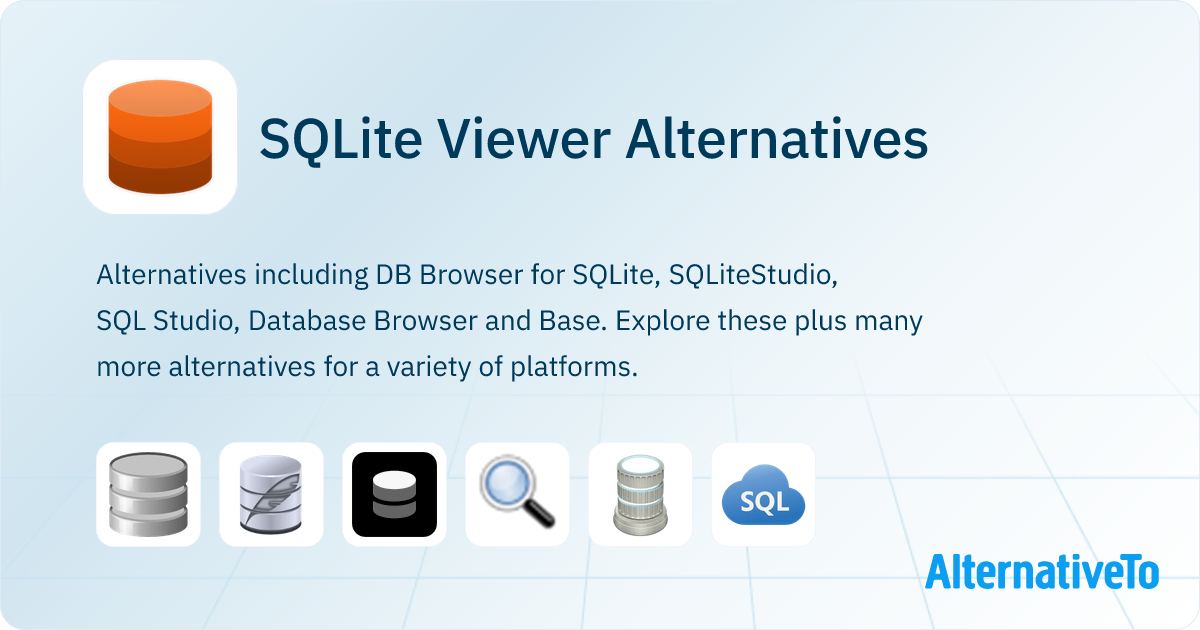 SQLite Viewer Alternatives

Alternatives including DB Browser for SQLite, SQLiteStudio, SQL Studio, Database Browser and Base. Explore these plus many more alternatives for a variety of platforms.

SQL

AlternativeTo